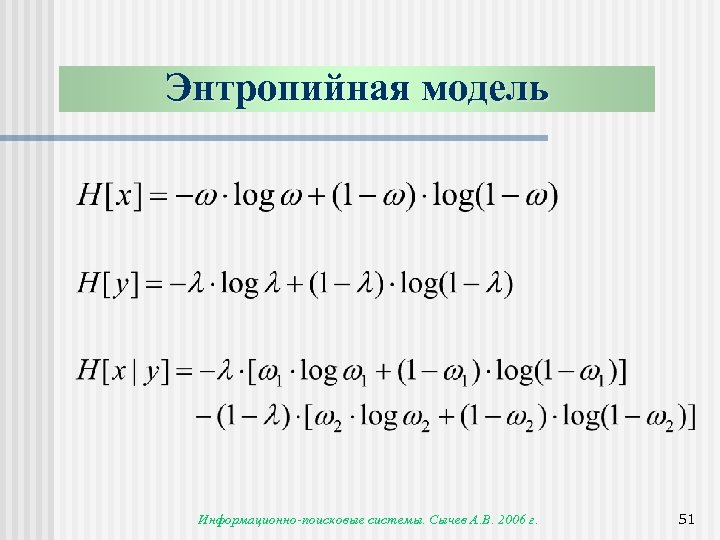 Энтропийная модель

$H[x] = -\omega \cdot \log \omega + (1-\omega) \cdot \log(1-\omega)$

$H[y] = -\lambda \cdot \log \lambda + (1-\lambda) \cdot \log(1-\lambda)$

$H[x \mid y] = -\lambda \cdot [\omega_1 \cdot \log \omega_1 + (1-\omega_1) \cdot \log(1-\omega_1)]$
$-(1-\lambda) \cdot [\omega_2 \cdot \log \omega_2 + (1-\omega_2) \cdot \log(1-\omega_2)]$

Информационно-поисковые системы. Сычев А.В. 2006 г.

51